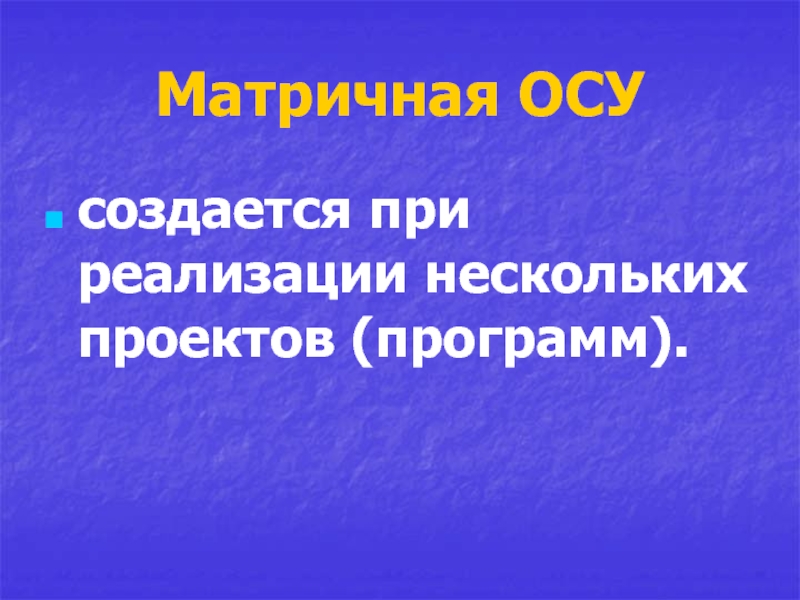 Матричная ОСУ

создается при реализации нескольких проектов (программ).